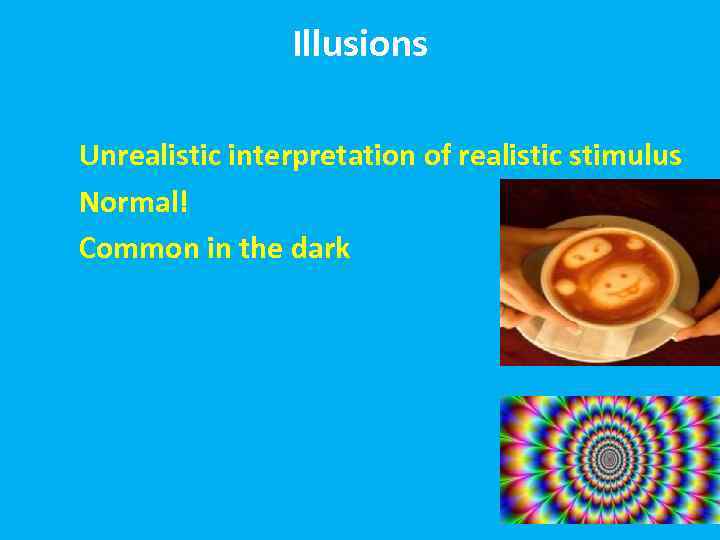 Illusions

Unrealistic interpretation of realistic stimulus

Normal!

Common in the dark